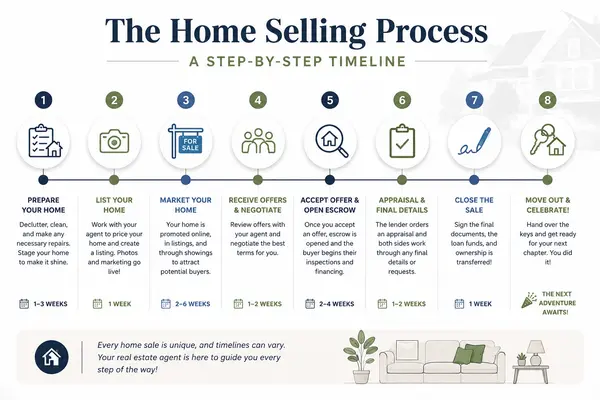 The Home Selling Process

A STEP-BY-STEP TIMELINE

1

FOR SALE

PREPARE YOUR HOME

Declutter, clean, and make any necessary repairs. Stage your home to make it shine.

1–3 WEEKS

2

LIST YOUR HOME

Work with your agent to price your home and create a listing. Photos and marketing go live!

1 WEEK

3

MARKET YOUR HOME

Your home is promoted online, in listings, and through showings to attract potential buyers.

2–6 WEEKS

4

RECEIVE OFFERS & NEGOTIATE

Review offers with your agent and negotiate the best terms for you.

1–2 WEEKS

5

ACCEPT OFFER & OPEN ESCROW

Once you accept an offer, escrow is opened and the buyer begins their inspections and financing.

2–4 WEEKS

6

APPRAISAL & FINAL DETAILS

The lender orders an appraisal and both sides work through any final details or requests.

1–2 WEEKS

7

CLOSE THE SALE

Sign the final documents, the loan funds, and ownership is transferred!

1 WEEK

8

MOVE OUT & CELEBRATE!

Hand over the keys and get ready for your next chapter. You did it!

THE NEXT ADVENTURE AWAITS!

Every home sale is unique, and timelines can vary. Your real estate agent is here to guide you every step of the way!